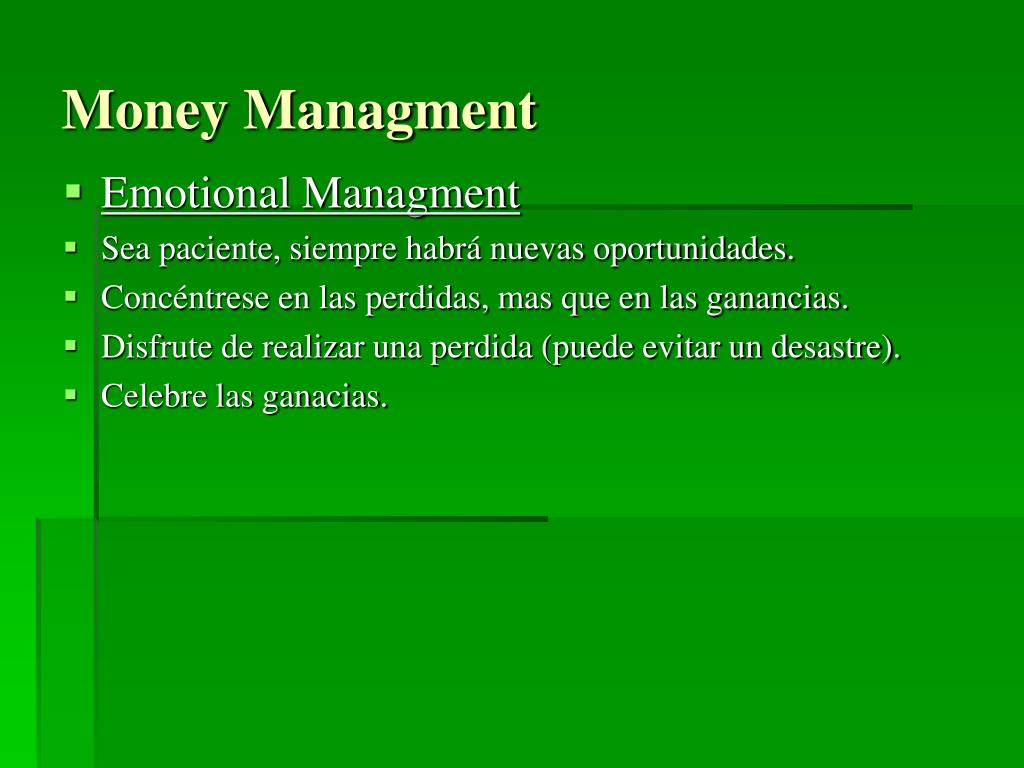 Money Managment

Emotional Managment

Sea paciente, siempre habrá nuevas oportunidades.

Concéntrese en las perdidas, mas que en las ganancias.

Disfrute de realizar una perdida (puede evitar un desastre).

Celebre las ganacias.